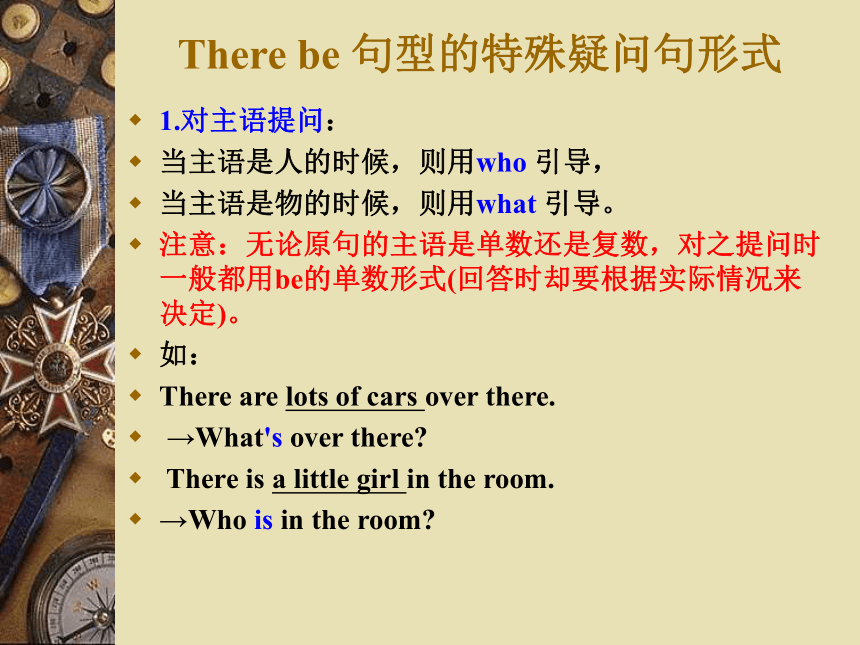 There be 句型的特殊疑问句形式

1.对主语提问：

当主语是人的时候，则用who 引导，

当主语是物的时候，则用what 引导。

注意：无论原句的主语是单数还是复数，对之提问时一般都用be的单数形式(回答时却要根据实际情况来决定)。

如：

There are lots of cars over there.

→What's over there?

There is a little girl in the room.

→Who is in the room?